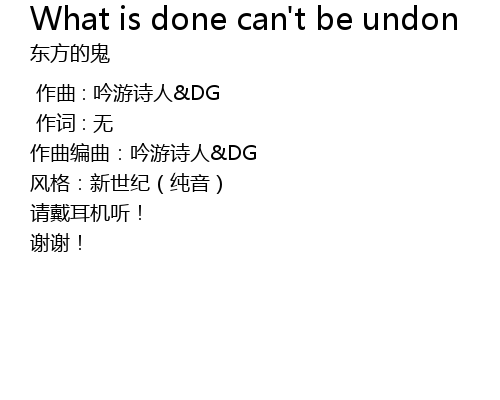 What is done can't be undon
东方的鬼

作曲：吟游诗人&DG
作词：无
作曲编曲：吟游诗人&DG
风格：新世纪（纯音）
请戴耳机听！
谢谢！